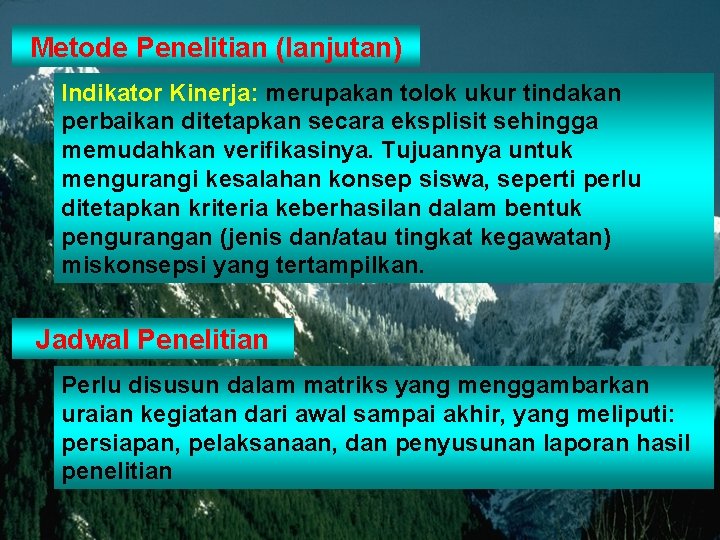 Metode Penelitian (lanjutan)

Indikator Kinerja: merupakan tolok ukur tindakan perbaikan ditetapkan secara eksplisit sehingga memudahkan verifikasinya. Tujuannya untuk mengurangi kesalahan konsep siswa, seperti perlu ditetapkan kriteria keberhasilan dalam bentuk pengurangan (jenis dan/atau tingkat kegawatan) miskonsepsi yang tertampilkan.

Jadwal Penelitian

Perlu disusun dalam matriks yang menggambarkan uraian kegiatan dari awal sampai akhir, yang meliputi: persiapan, pelaksanaan, dan penyusunan laporan hasil penelitian